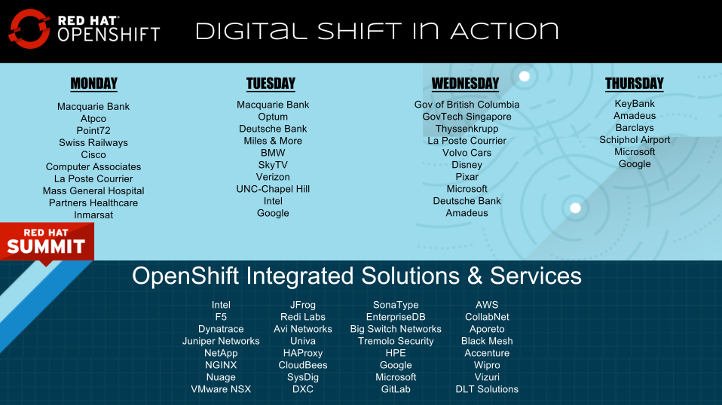 RED HAT OPENSHIFT

DIGITAL SHIFT IN ACTION

MONDAY

Macquarie Bank
Atpco
Point72
Swiss Railways
Cisco
Computer Associates
La Poste Courrier
Mass General Hospital
Partners Healthcare
Inmarsat

TUESDAY

Macquarie Bank
Optum
Deutsche Bank
Miles & More
BMW
SkyTV
Verizon
UNC-Chapel Hill
Intel
Google

WEDNESDAY

Gov of British Columbia
GovTech Singapore
Thyssenkrupp
La Poste Courrier
Volvo Cars
Disney
Pixar
Microsoft
Deutsche Bank
Amadeus

THURSDAY

KeyBank
Amadeus
Barclays
Schiphol Airport
Microsoft
Google

RED HAT SUMMIT

OpenShift Integrated Solutions & Services

Intel
F5
Dynatrace
Juniper Networks
NetApp
NGINX
Nuage
VMware NSX

JFrog
Redi Labs
Avi Networks
Univa
HAProxy
CloudBees
SysDig
DXC

SonaType
EnterpriseDB
Big Switch Networks
Tremolo Security
HPE
Google
Microsoft
GitLab

AWS
CollabNet
Aporeto
Black Mesh
Accenture
Wipro
Vizuri
DLT Solutions